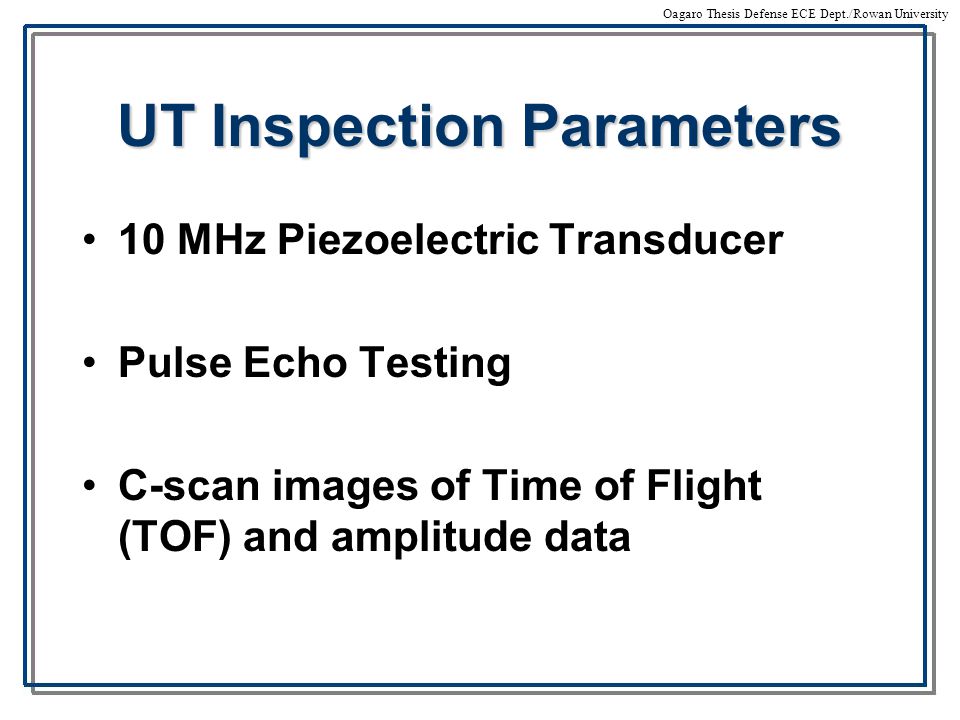 Oagaro Thesis Defense ECE Dept./Rowan University

UT Inspection Parameters

• 10 MHz Piezoelectric Transducer

• Pulse Echo Testing

• C-scan images of Time of Flight (TOF) and amplitude data